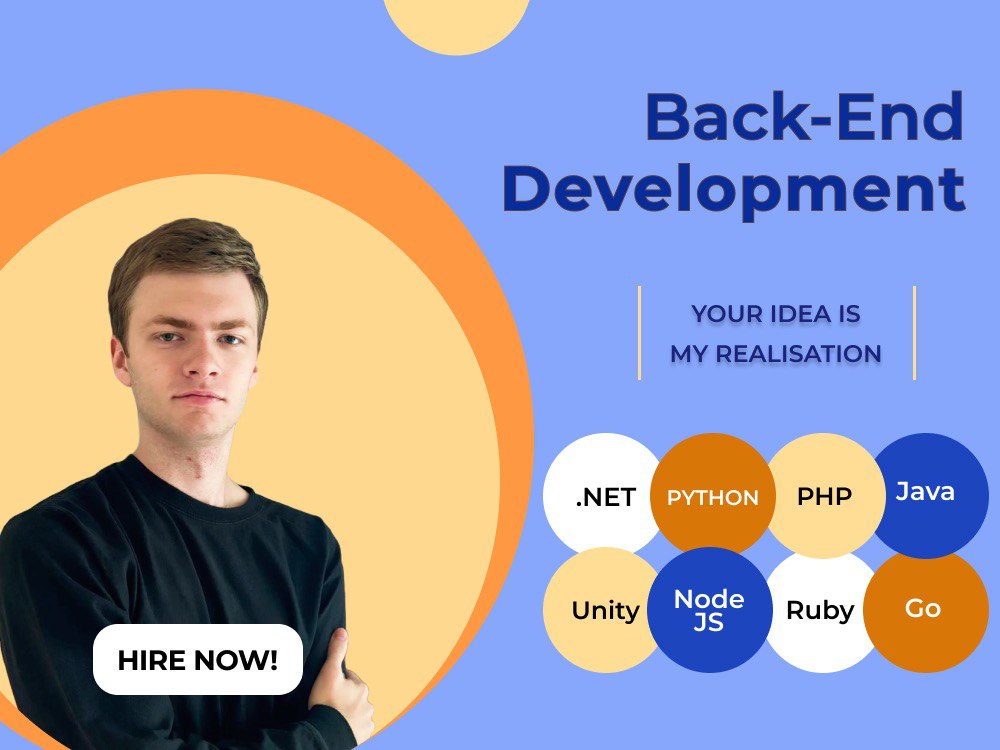 Back-End Development

YOUR IDEA IS
MY REALISATION

.NET
PYTHON
PHP
Java
Unity
Node JS
Ruby
Go

HIRE NOW!